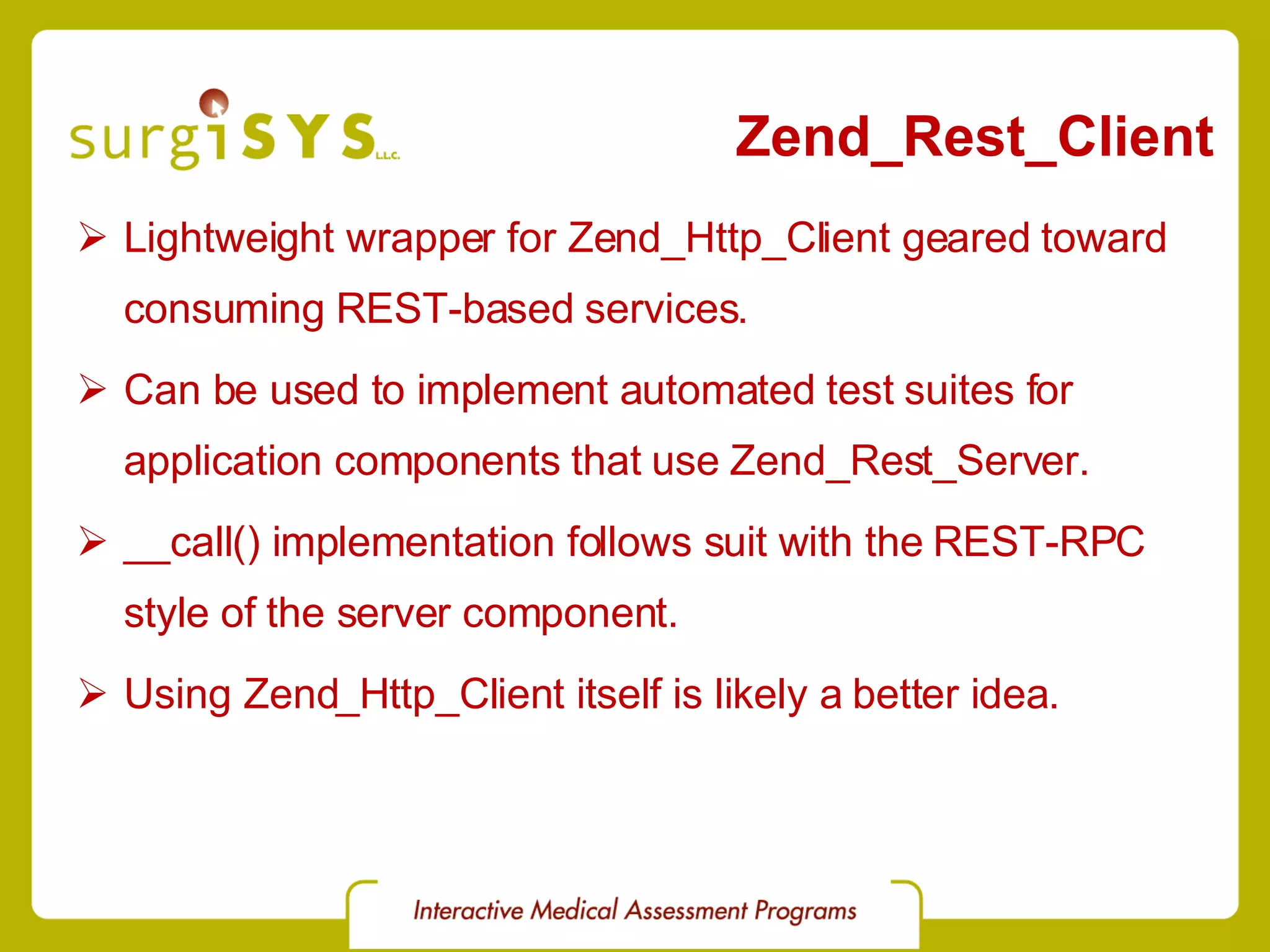 surgiSYS L.L.C.

Zend_Rest_Client

➢ Lightweight wrapper for Zend_Http_Client geared toward consuming REST-based services.

➢ Can be used to implement automated test suites for application components that use Zend_Rest_Server.

➢ __call() implementation follows suit with the REST-RPC style of the server component.

➢ Using Zend_Http_Client itself is likely a better idea.

Interactive Medical Assessment Programs